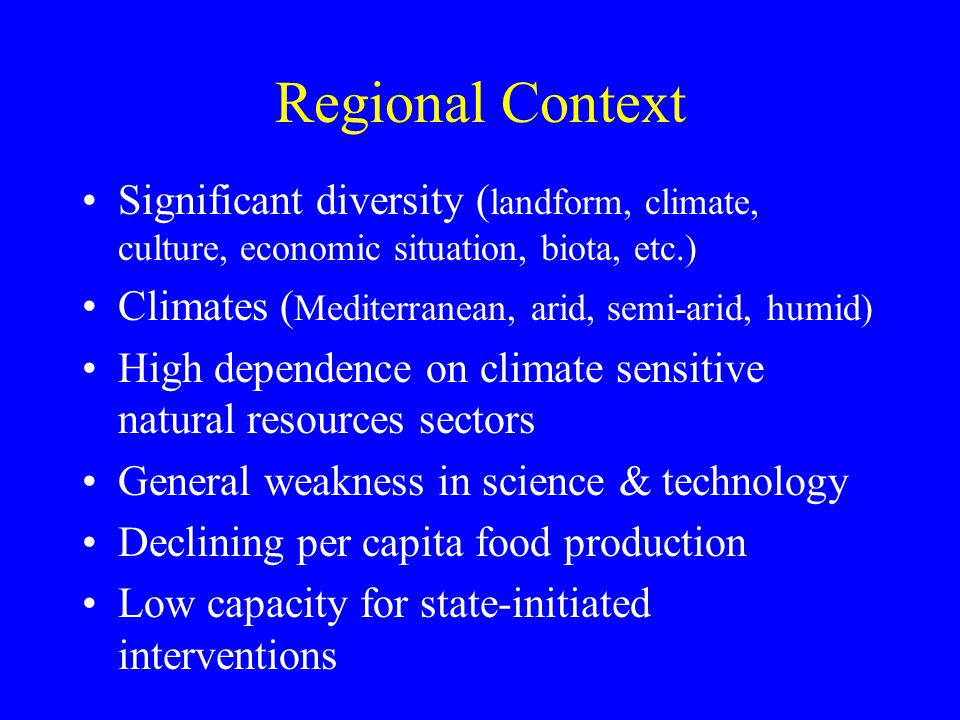 Regional Context

• Significant diversity (landform, climate, culture, economic situation, biota, etc.)
• Climates (Mediterranean, arid, semi-arid, humid)
• High dependence on climate sensitive natural resources sectors
• General weakness in science & technology
• Declining per capita food production
• Low capacity for state-initiated interventions